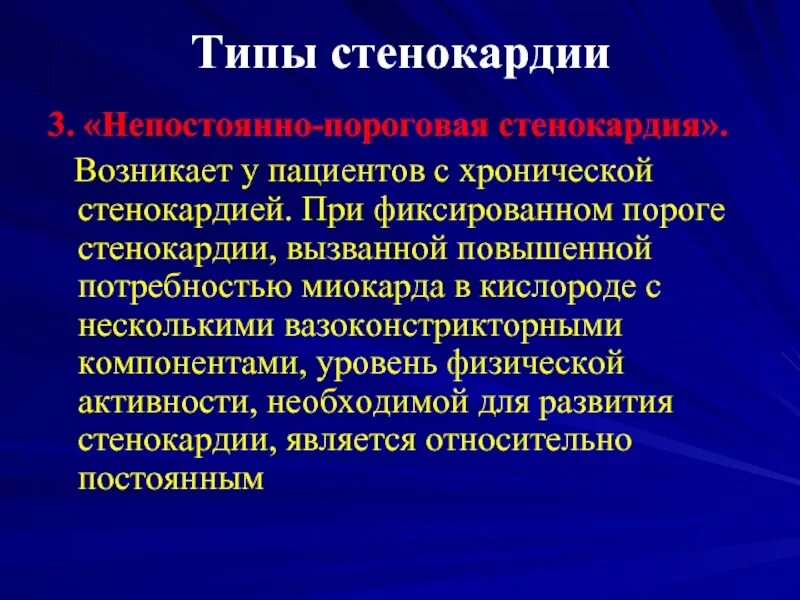 Типы стенокардии

3. «Непостоянно-пороговая стенокардия».

Возникает у пациентов с хронической стенокардией. При фиксированном пороге стенокардии, вызванной повышенной потребностью миокарда в кислороде с несколькими вазоконстрикторными компонентами, уровень физической активности, необходимой для развития стенокардии, является относительно постоянным